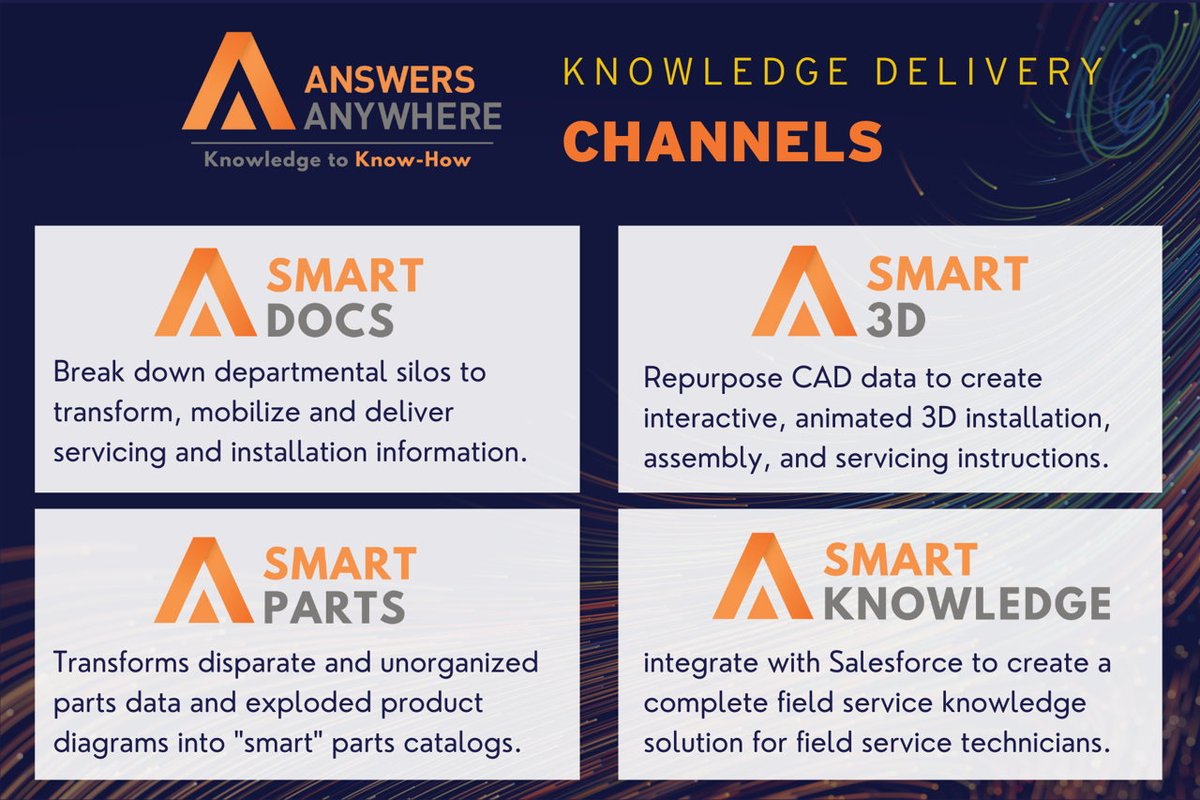 ANSWERS ANYWHERE
Knowledge to Know-How

KNOWLEDGE DELIVERY
CHANNELS

SMART DOCS
Break down departmental silos to transform, mobilize and deliver servicing and installation information.

SMART 3D
Repurpose CAD data to create interactive, animated 3D installation, assembly, and servicing instructions.

SMART PARTS
Transforms disparate and unorganized parts data and exploded product diagrams into "smart" parts catalogs.

SMART KNOWLEDGE
integrate with Salesforce to create a complete field service knowledge solution for field service technicians.